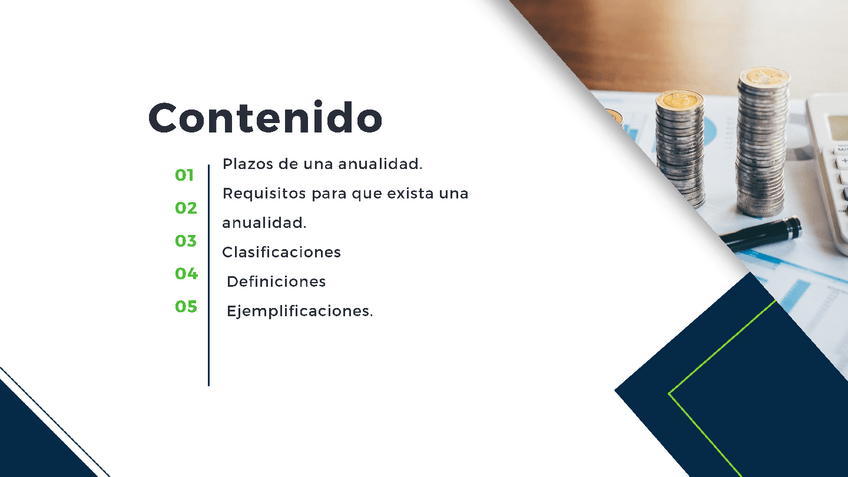 Contenido

01
02
03
04
05

Plazos de una anualidad.
Requisitos para que exista una anualidad.
Clasificaciones
Definiciones
Ejemplificaciones.